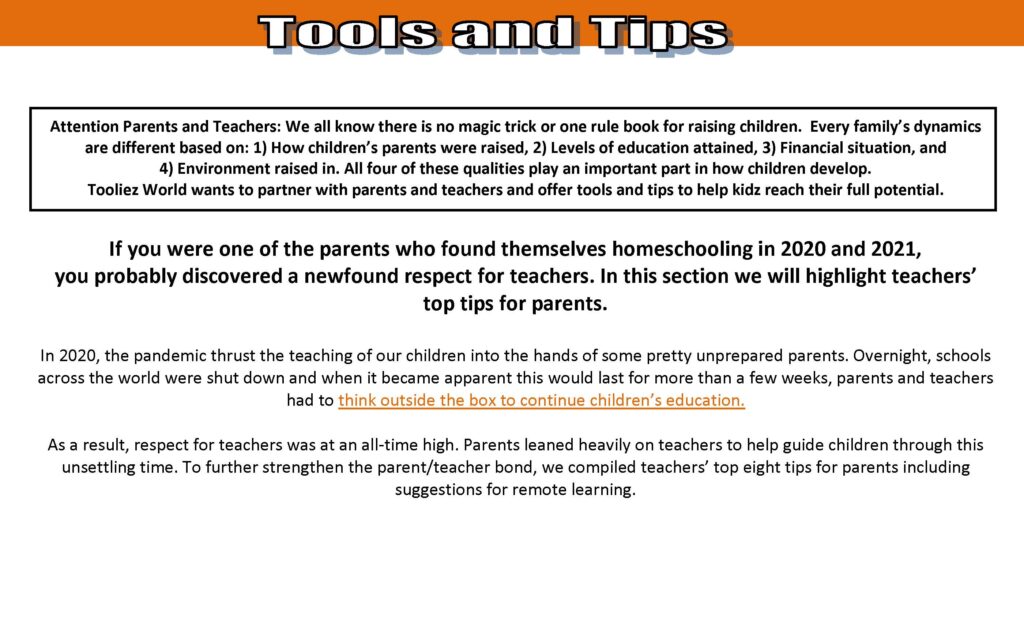 Tools and Tips

Attention Parents and Teachers: We all know there is no magic trick or one rule book for raising children. Every family's dynamics are different based on: 1) How children's parents were raised, 2) Levels of education attained, 3) Financial situation, and 4) Environment raised in. All four of these qualities play an important part in how children develop.
Tooliez World wants to partner with parents and teachers and offer tools and tips to help kidz reach their full potential.

If you were one of the parents who found themselves homeschooling in 2020 and 2021, you probably discovered a newfound respect for teachers. In this section we will highlight teachers' top tips for parents.

In 2020, the pandemic thrust the teaching of our children into the hands of some pretty unprepared parents. Overnight, schools across the world were shut down and when it became apparent this would last for more than a few weeks, parents and teachers had to think outside the box to continue children's education.

As a result, respect for teachers was at an all-time high. Parents leaned heavily on teachers to help guide children through this unsettling time. To further strengthen the parent/teacher bond, we compiled teachers' top eight tips for parents including suggestions for remote learning.